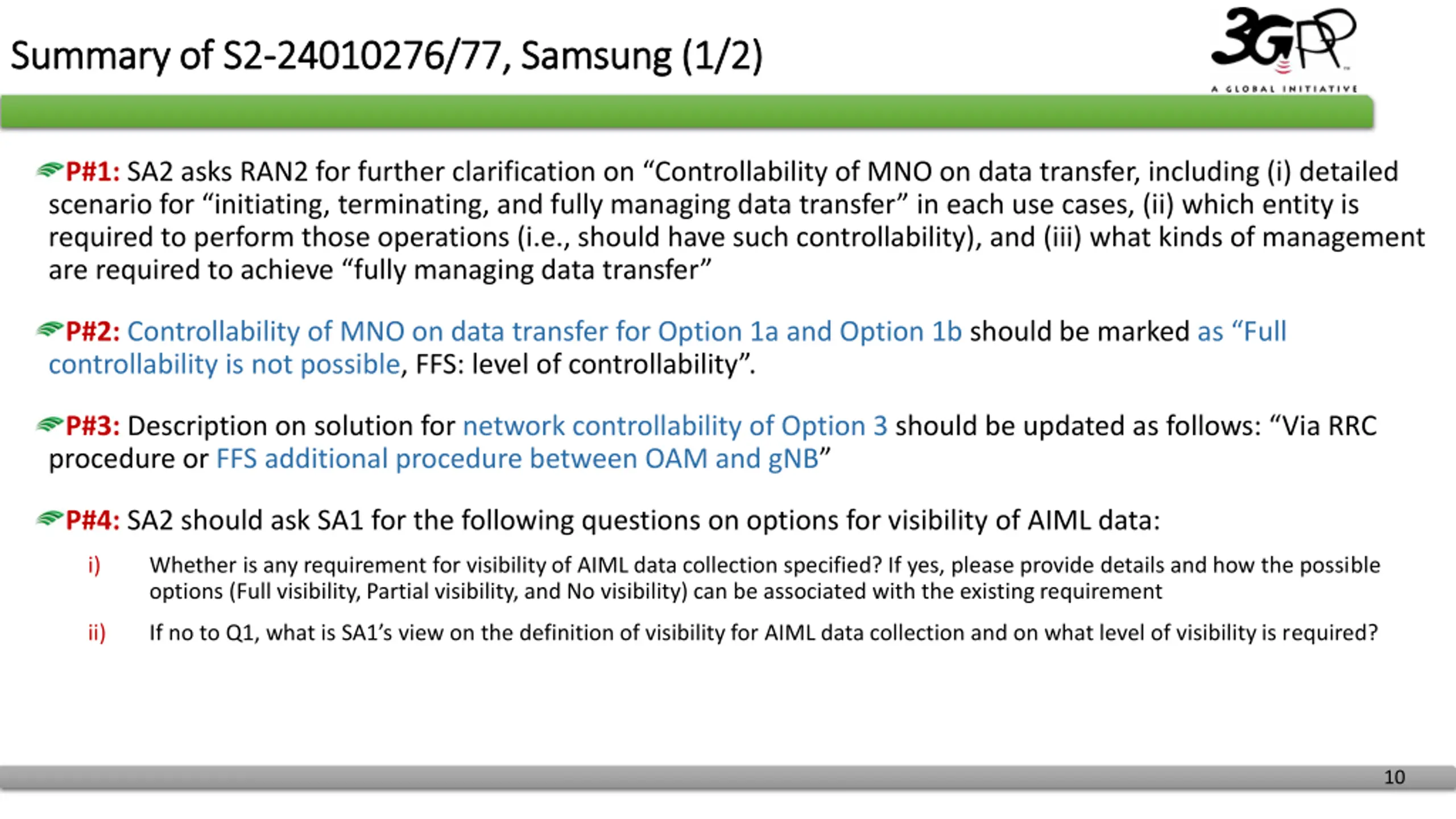 Summary of S2-24010276/77, Samsung (1/2)

3GPP
A GLOBAL INITIATIVE

P#1: SA2 asks RAN2 for further clarification on “Controllability of MNO on data transfer, including (i) detailed scenario for “initiating, terminating, and fully managing data transfer” in each use cases, (ii) which entity is required to perform those operations (i.e., should have such controllability), and (iii) what kinds of management are required to achieve “fully managing data transfer”

P#2: Controllability of MNO on data transfer for Option 1a and Option 1b should be marked as “Full controllability is not possible, FFS: level of controllability”.

P#3: Description on solution for network controllability of Option 3 should be updated as follows: “Via RRC procedure or FFS additional procedure between OAM and gNB”

P#4: SA2 should ask SA1 for the following questions on options for visibility of AIML data:

i) Whether is any requirement for visibility of AIML data collection specified? If yes, please provide details and how the possible options (Full visibility, Partial visibility, and No visibility) can be associated with the existing requirement

ii) If no to Q1, what is SA1’s view on the definition of visibility for AIML data collection and on what level of visibility is required?

10